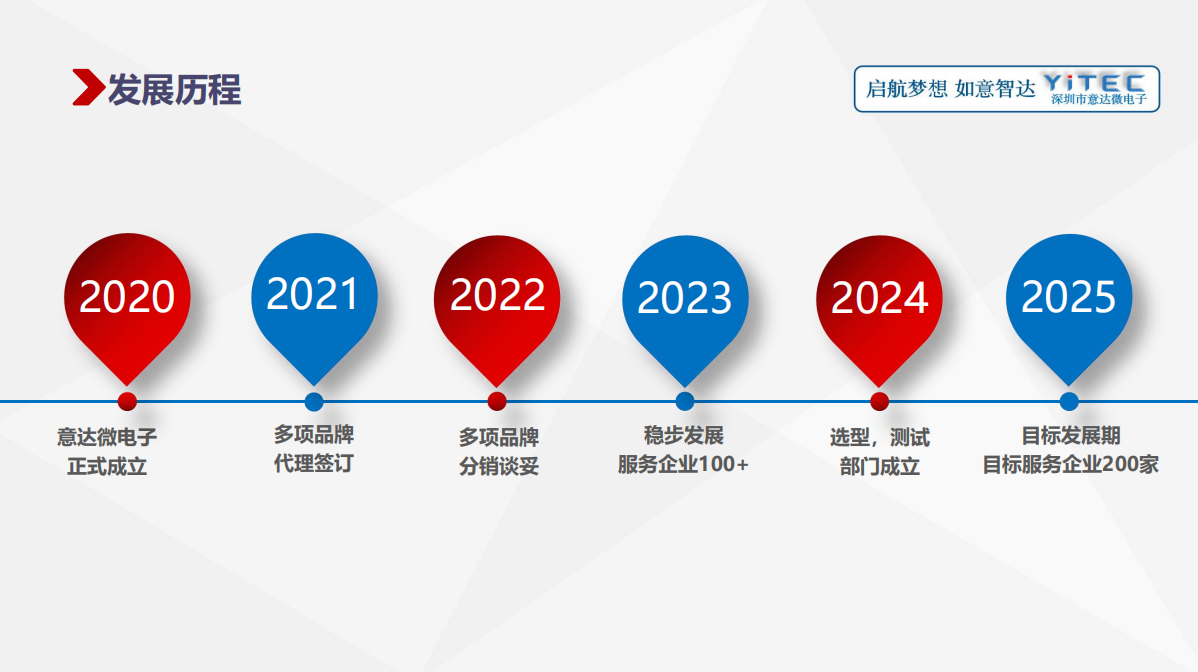 发展历程

启航梦想 如意智达 YiTEC 深圳市意达微电子

2020
意达微电子
正式成立

2021
多项品牌
代理签订

2022
多项品牌
分销谈妥

2023
稳步发展
服务企业100+

2024
选型，测试
部门成立

2025
目标发展期
目标服务企业200家